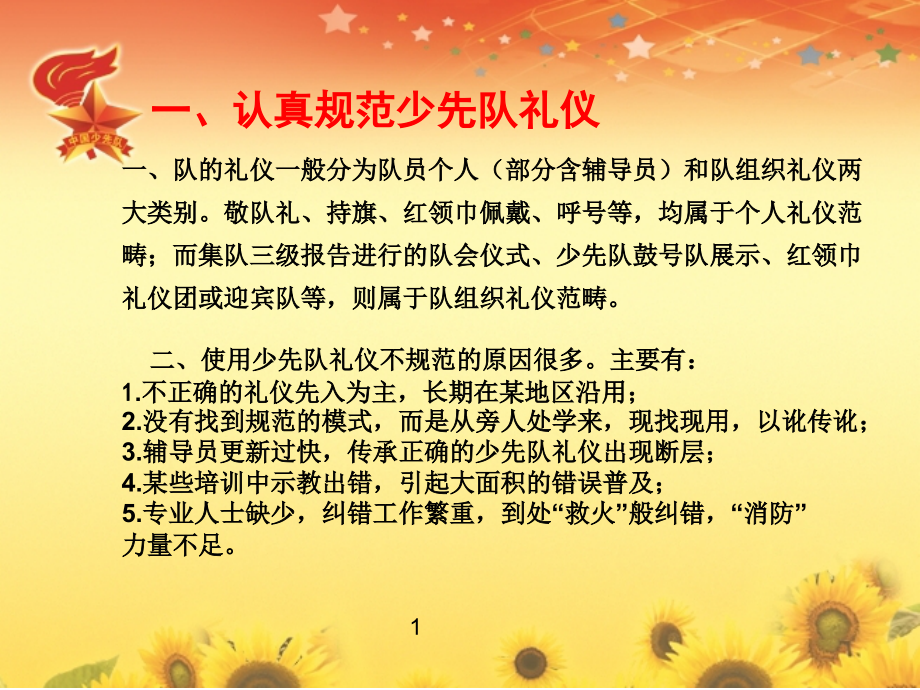 中国少先队

一、认真规范少先队礼仪

一、队的礼仪一般分为队员个人（部分含辅导员）和队组织礼仪两大类别。敬队礼、持旗、红领巾佩戴、呼号等，均属于个人礼仪范畴；而集队三级报告进行的队会仪式、少先队鼓号队展示、红领巾礼仪团或迎宾队等，则属于队组织礼仪范畴。

二、使用少先队礼仪不规范的原因很多。主要有：
1.不正确的礼仪先入为主，长期在某地区沿用；
2.没有找到规范的模式，而是从旁人处学来，现找现用，以讹传讹；
3.辅导员更新过快，传承正确的少先队礼仪出现断层；
4.某些培训中示教出错，引起大面积的错误普及；
5.专业人士缺少，纠错工作繁重，到处“救火”般纠错，“消防”力量不足。

1